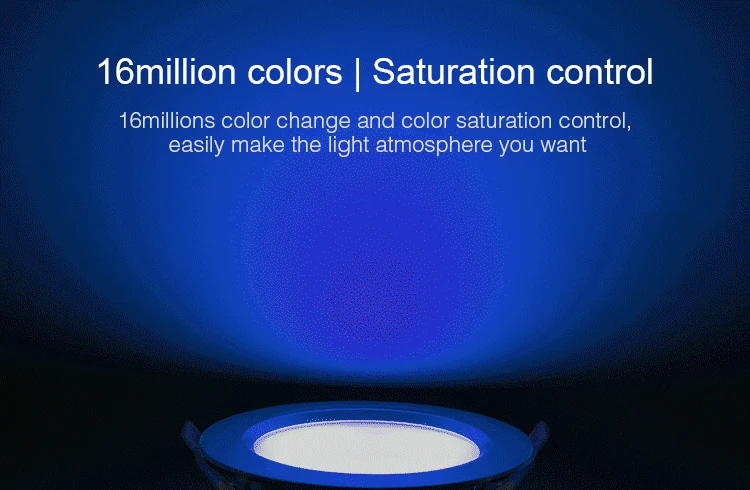 16million colors | Saturation control

16millions color change and color saturation control, easily make the light atmosphere you want